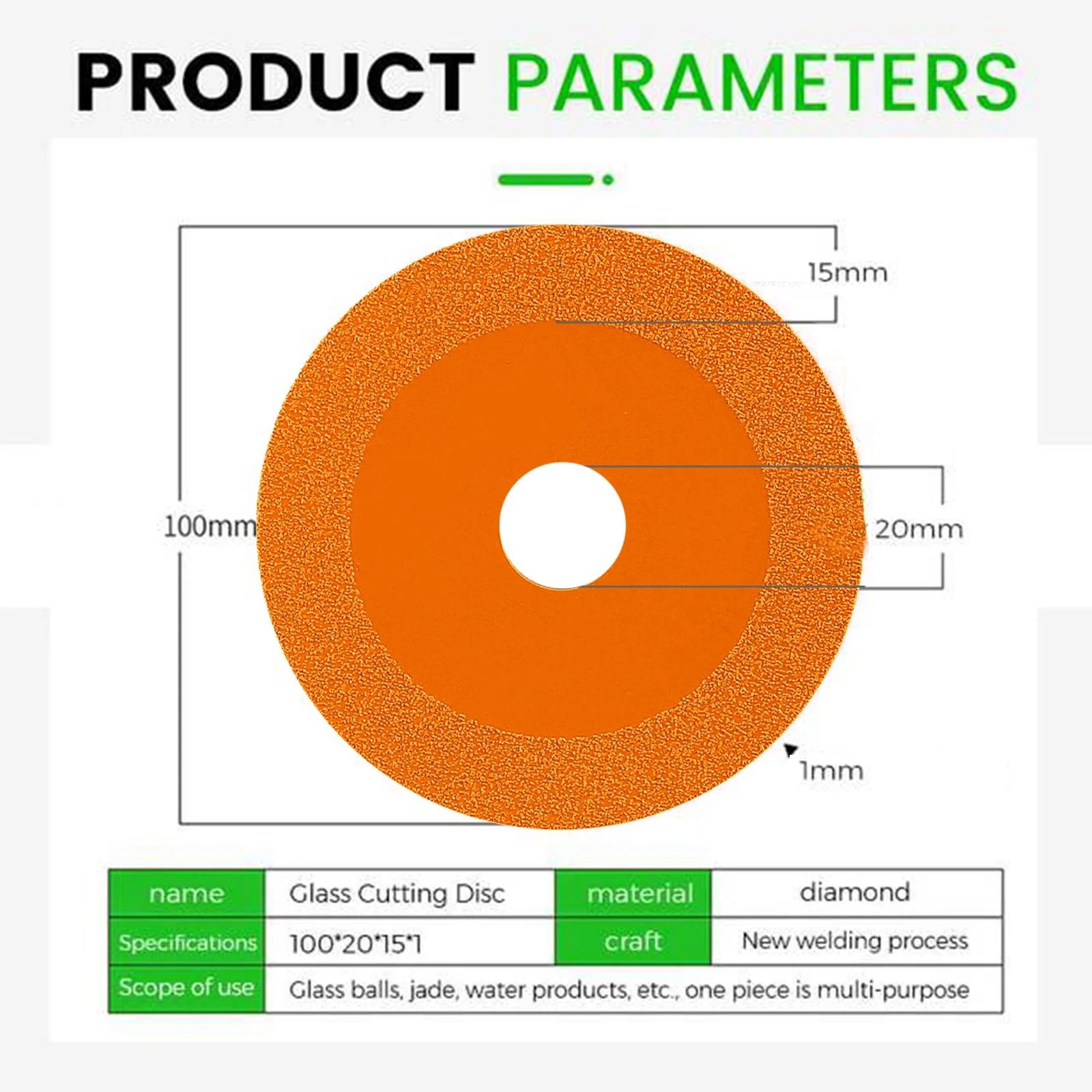 PRODUCT PARAMETERS

15mm

100mm

20mm

1mm

| name | Glass Cutting Disc | material | diamond |
|---|---|---|---|
| Specifications | 100*20*15*1 | craft | New welding process |
| Scope of use | Glass balls, jade, water products, etc., one piece is multi-purpose | | |